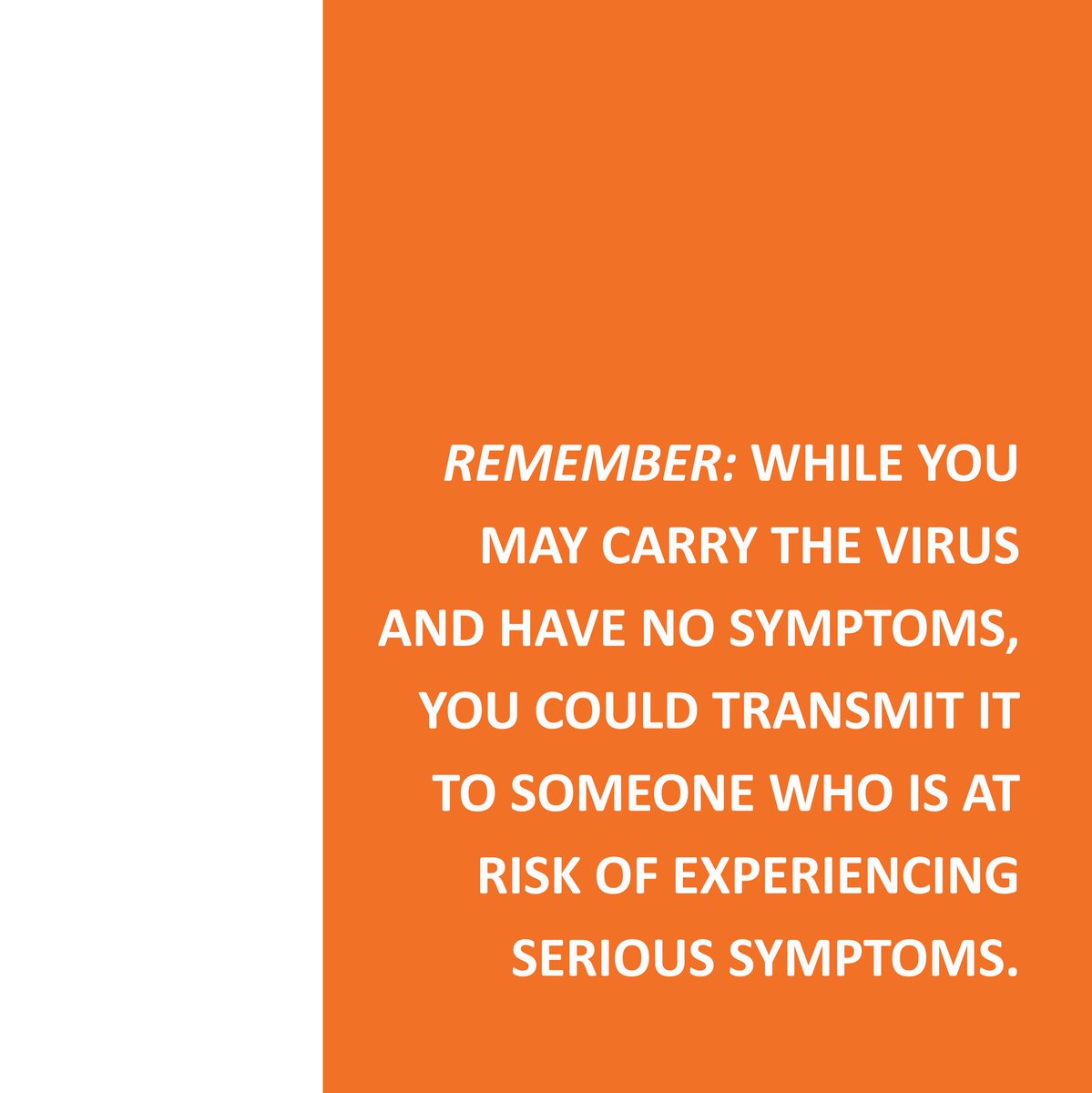 REMEMBER: WHILE YOU MAY CARRY THE VIRUS AND HAVE NO SYMPTOMS, YOU COULD TRANSMIT IT TO SOMEONE WHO IS AT RISK OF EXPERIENCING SERIOUS SYMPTOMS.